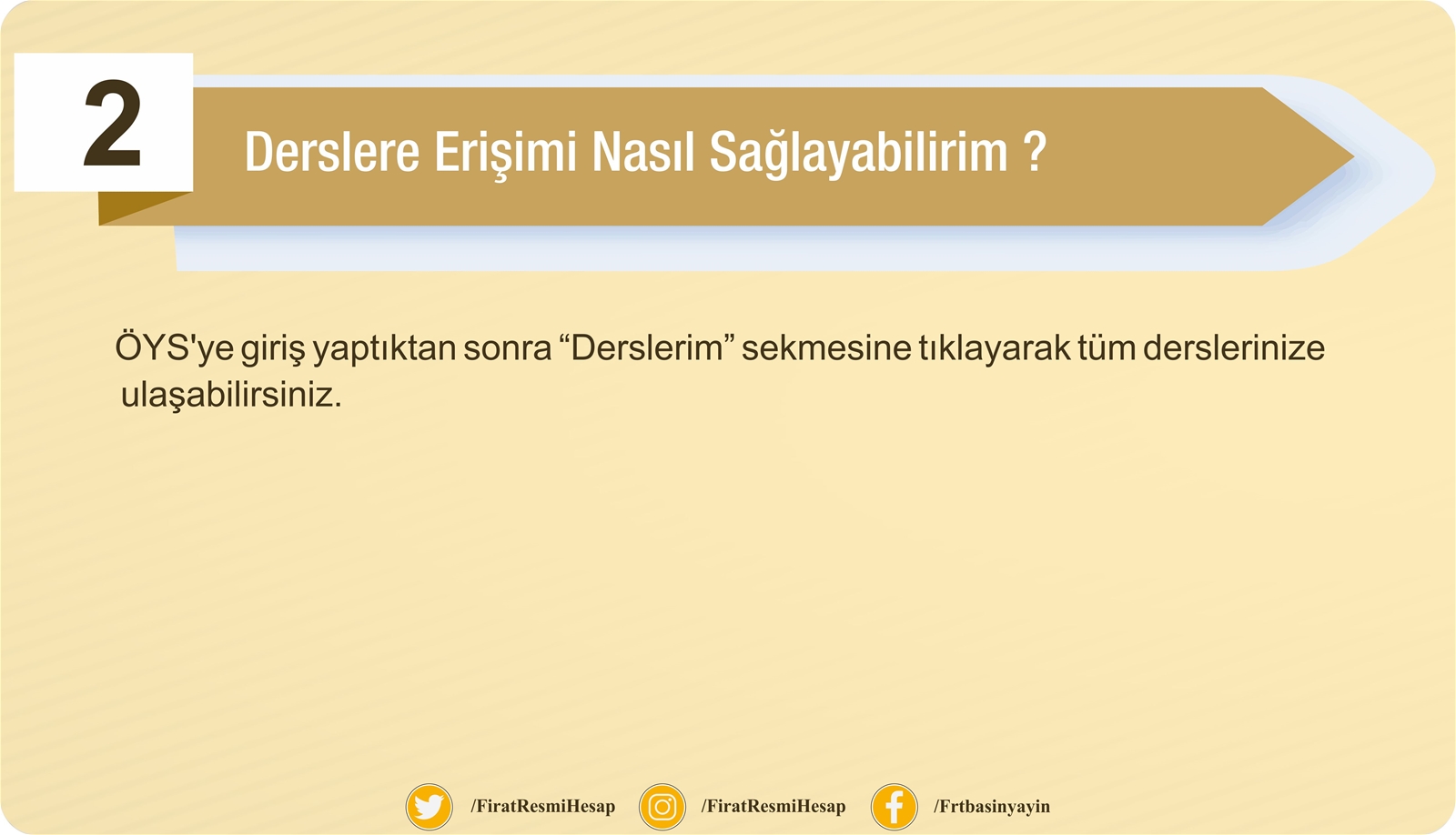 2

Derslere Erişimi Nasıl Sağlayabilirim ?

ÖYS'ye giriş yaptıktan sonra “Derslerim” sekmesine tıklayarak tüm derslerinize ulaşabilirsiniz.

/FiratResmiHesap /FiratResmiHesap /Frtbasinyayin